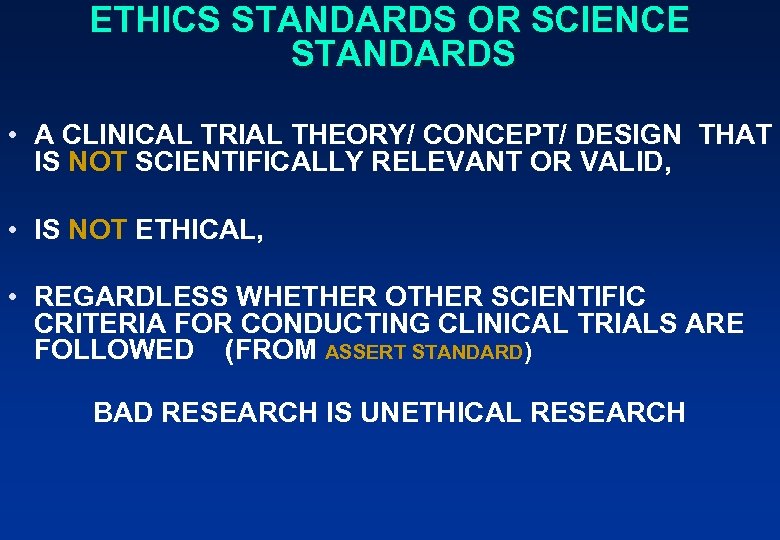 ETHICS STANDARDS OR SCIENCE STANDARDS

• A CLINICAL TRIAL THEORY/ CONCEPT/ DESIGN THAT IS NOT SCIENTIFICALLY RELEVANT OR VALID,

• IS NOT ETHICAL,

• REGARDLESS WHETHER OTHER SCIENTIFIC CRITERIA FOR CONDUCTING CLINICAL TRIALS ARE FOLLOWED (FROM ASSERT STANDARD)

BAD RESEARCH IS UNETHICAL RESEARCH